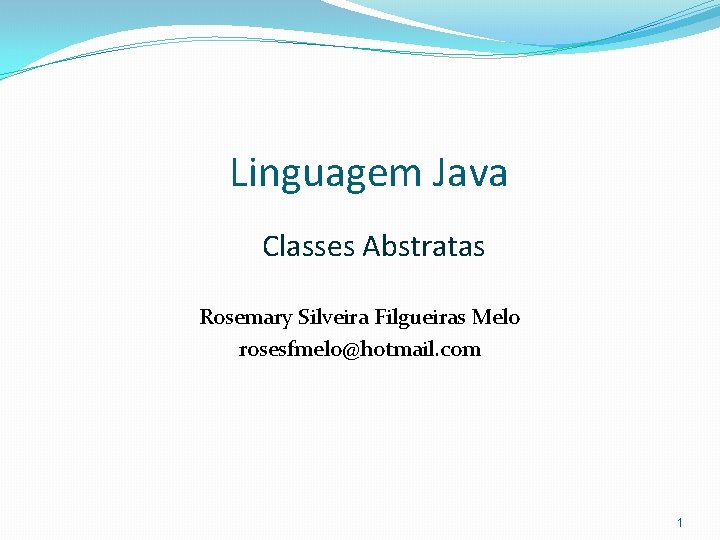 Linguagem Java

Classes Abstratas

Rosemary Silveira Filgueiras Melo
rosesfmelo@hotmail.com

1